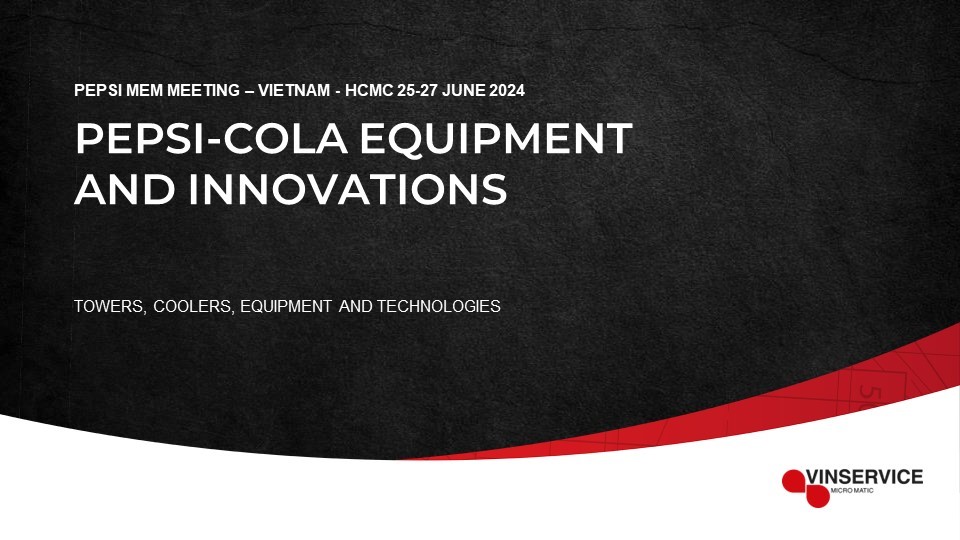 PEPSI MEM MEETING – VIETNAM - HCMC 25-27 JUNE 2024

PEPSI-COLA EQUIPMENT AND INNOVATIONS

TOWERS, COOLERS, EQUIPMENT AND TECHNOLOGIES

VINSERVICE
MICRO MATIC